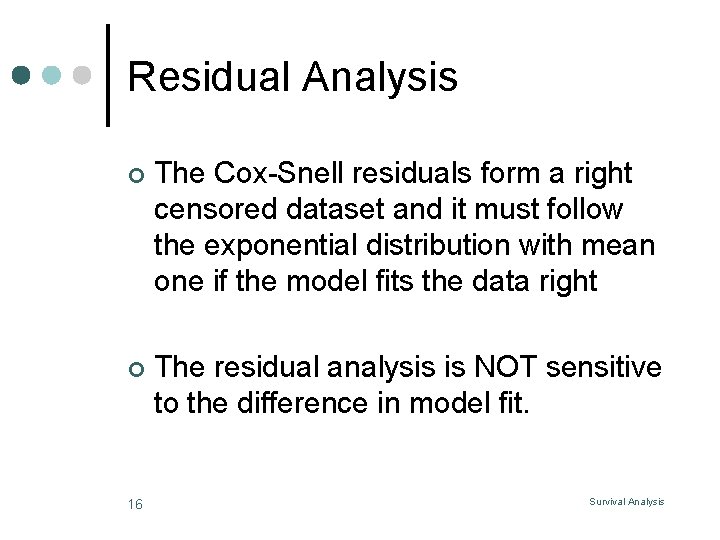 Residual Analysis

The Cox-Snell residuals form a right censored dataset and it must follow the exponential distribution with mean one if the model fits the data right

The residual analysis is NOT sensitive to the difference in model fit.

16

Survival Analysis